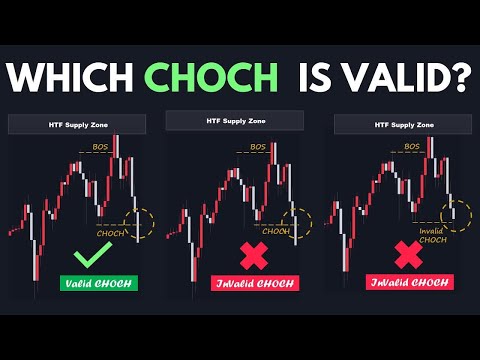 WHICH CHOCH IS VALID?

HTF Supply Zone

BOS

CHOCH

Valid CHOCH

HTF Supply Zone

BOS

CHOCH

InValid CHOCH

HTF Supply Zone

BOS

Invalid CHOCH

InValid CHOCH